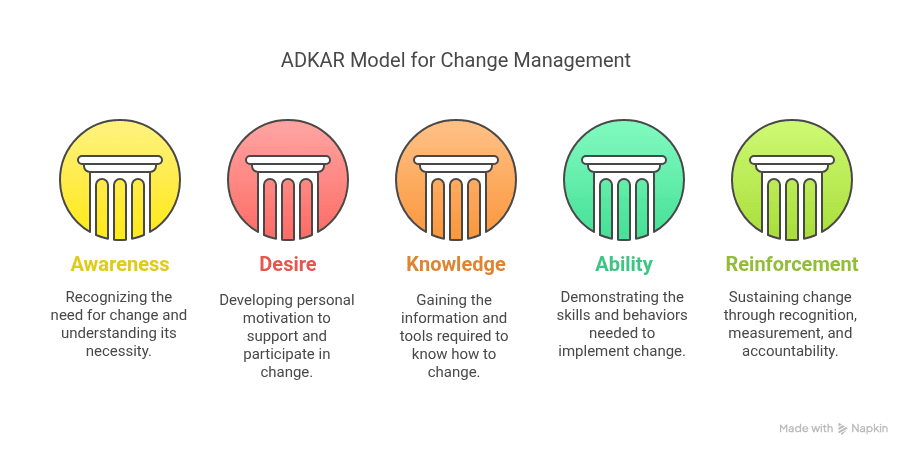 ADKAR Model for Change Management

Awareness

Recognizing the need for change and understanding its necessity.

Desire

Developing personal motivation to support and participate in change.

Knowledge

Gaining the information and tools required to know how to change.

Ability

Demonstrating the skills and behaviors needed to implement change.

Reinforcement

Sustaining change through recognition, measurement, and accountability.

Made with Napkin